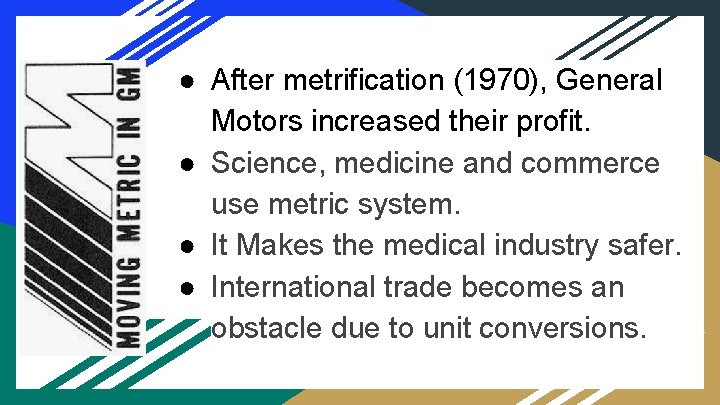 MOVING METRIC IN GM

● After metrification (1970), General Motors increased their profit.
● Science, medicine and commerce use metric system.
● It Makes the medical industry safer.
● International trade becomes an obstacle due to unit conversions.